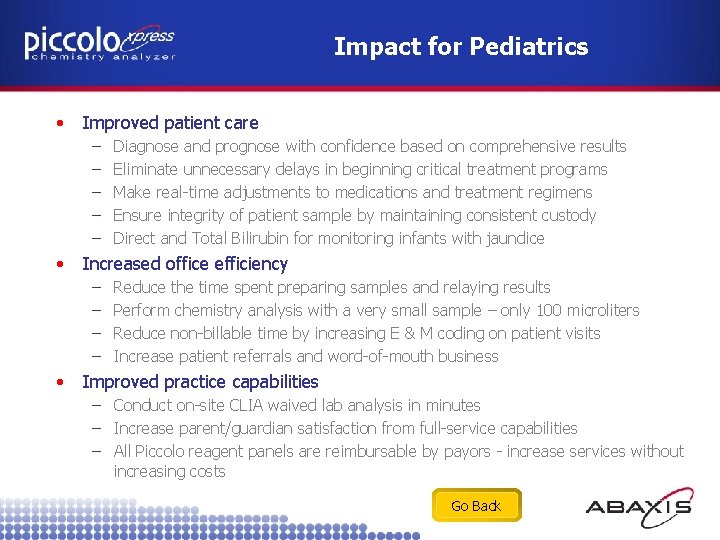 piccolo xpress
chemistry analyzer

Impact for Pediatrics

• Improved patient care
– Diagnose and prognose with confidence based on comprehensive results
– Eliminate unnecessary delays in beginning critical treatment programs
– Make real-time adjustments to medications and treatment regimens
– Ensure integrity of patient sample by maintaining consistent custody
– Direct and Total Bilirubin for monitoring infants with jaundice

• Increased office efficiency
– Reduce the time spent preparing samples and relaying results
– Perform chemistry analysis with a very small sample – only 100 microliters
– Reduce non-billable time by increasing E & M coding on patient visits
– Increase patient referrals and word-of-mouth business

• Improved practice capabilities
– Conduct on-site CLIA waived lab analysis in minutes
– Increase parent/guardian satisfaction from full-service capabilities
– All Piccolo reagent panels are reimbursable by payors - increase services without increasing costs

Go Back

ABAXIS